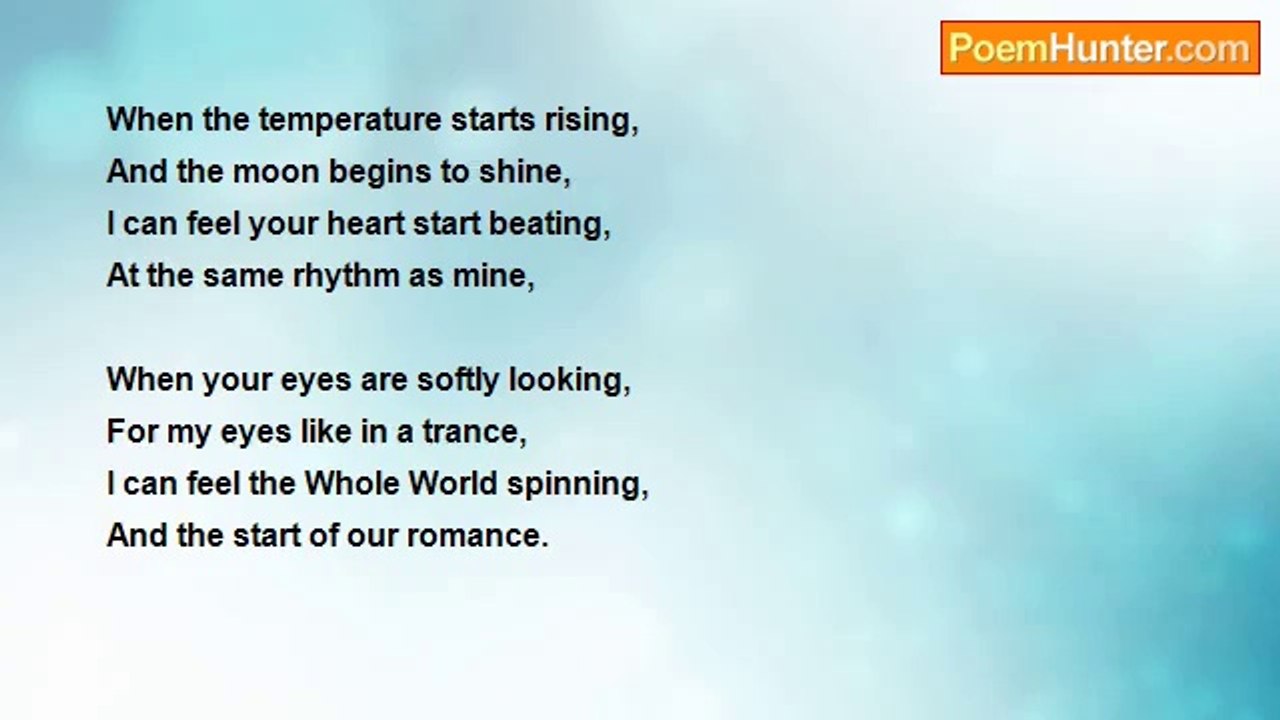 PoemHunter.com

When the temperature starts rising,
And the moon begins to shine,
I can feel your heart start beating,
At the same rhythm as mine,

When your eyes are softly looking,
For my eyes like in a trance,
I can feel the Whole World spinning,
And the start of our romance.